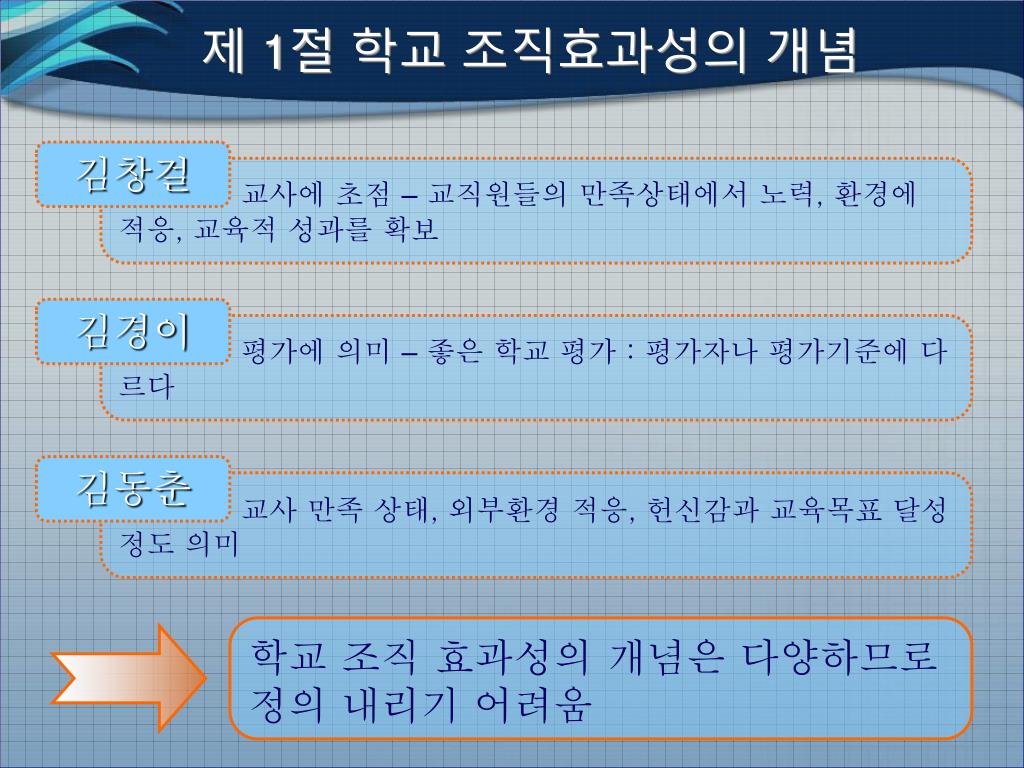 제 1절 학교 조직효과성의 개념

김창걸

교사에 초점 – 교직원들의 만족상태에서 노력, 환경에 적응, 교육적 성과를 확보

김경이

평가에 의미 – 좋은 학교 평가 : 평가자나 평가기준에 다르다

김동춘

교사 만족 상태, 외부환경 적응, 헌신감과 교육목표 달성 정도 의미

학교 조직 효과성의 개념은 다양하므로 정의 내리기 어려움